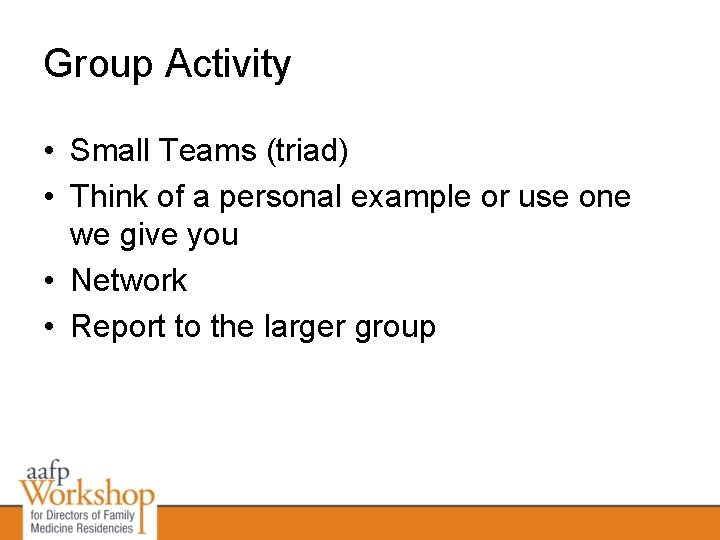 Group Activity

• Small Teams (triad)
• Think of a personal example or use one we give you
• Network
• Report to the larger group

aafp
Workshop
for Directors of Family Medicine Residencies